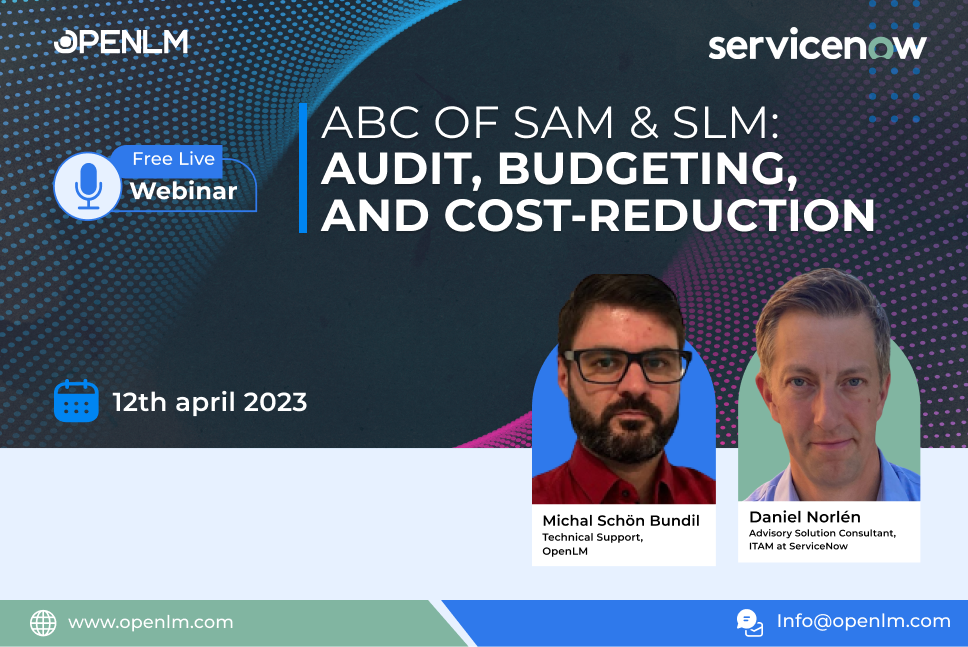 OPENLM

servicenow

Free Live
Webinar

ABC OF SAM & SLM:
AUDIT, BUDGETING, AND COST-REDUCTION

12th april 2023

Michal Schön Bundil
Technical Support, OpenLM

Daniel Norlén
Advisory Solution Consultant, ITAM at ServiceNow

www.openlm.com

Info@openlm.com